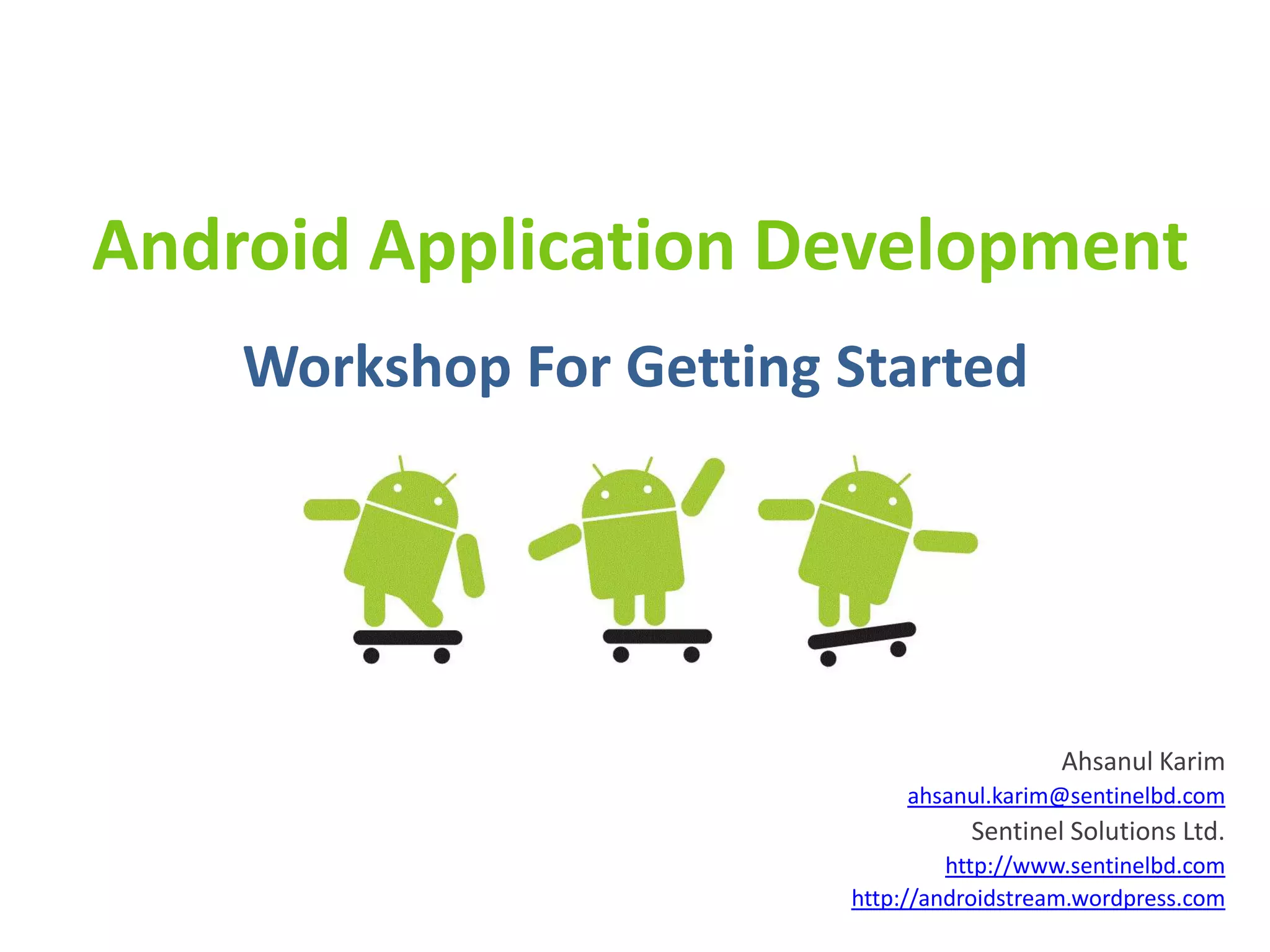 Android Application Development

Workshop For Getting Started

Ahsanul Karim
ahsanul.karim@sentinelbd.com
Sentinel Solutions Ltd.
http://www.sentinelbd.com
http://androidstream.wordpress.com